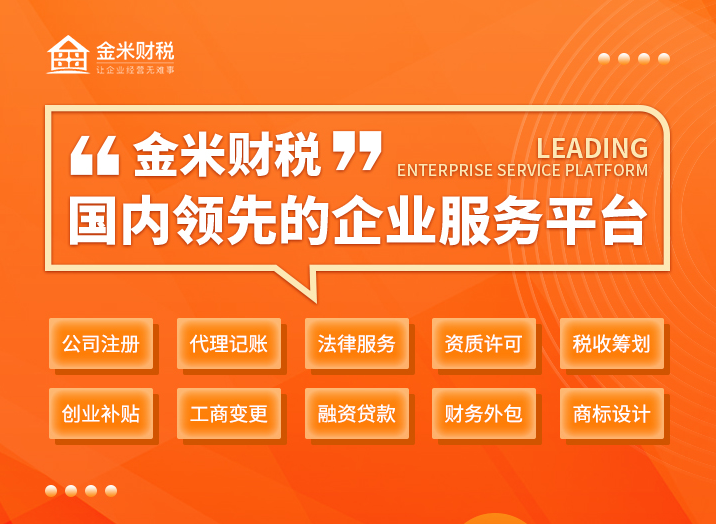 金米财税
让企业经营无难事

“金米财税”
LEADING
ENTERPRISE SERVICE PLATFORM
国内领先的企业服务平台

公司注册 代理记账 法律服务 资质许可 税收筹划
创业补贴 工商变更 融资贷款 财务外包 商标设计